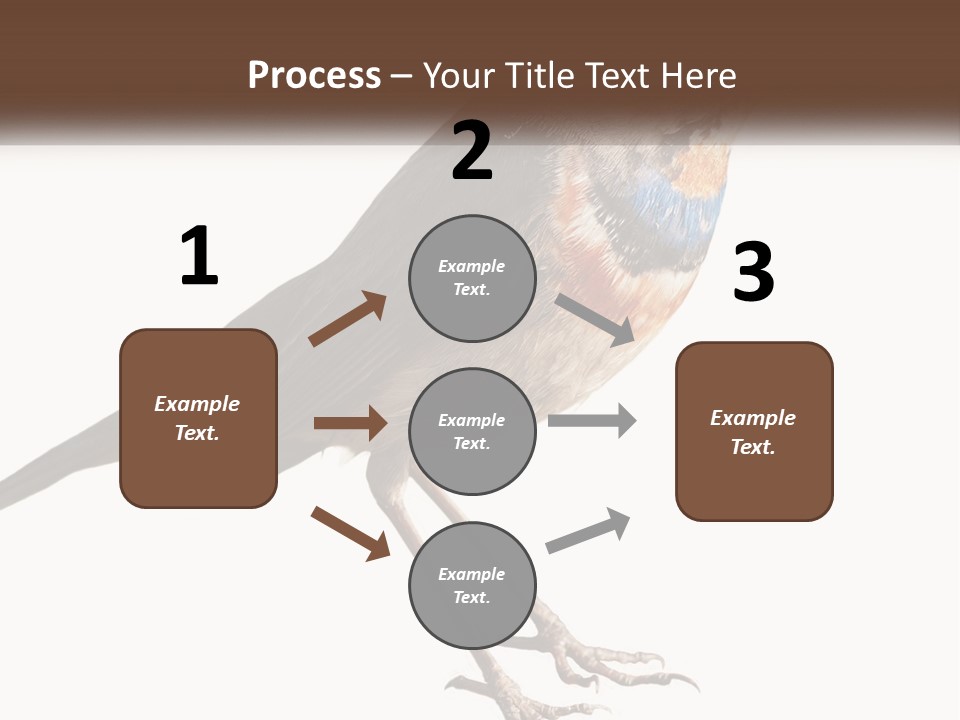 Process – Your Title Text Here

1

Example Text.

2

Example Text.

Example Text.

Example Text.

3

Example Text.